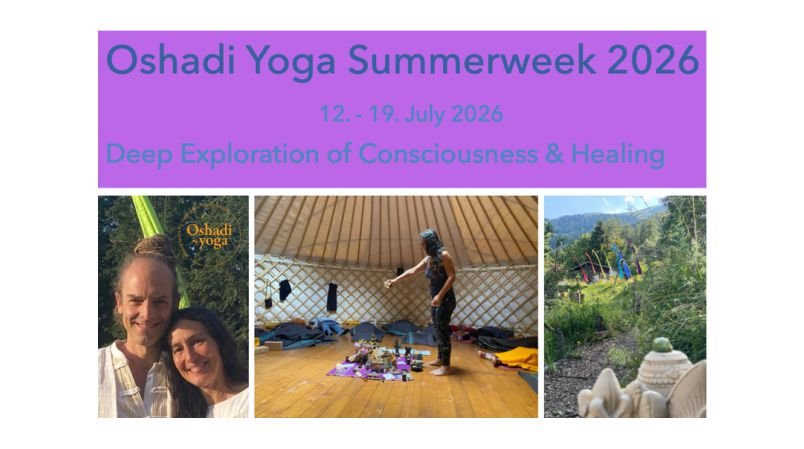 Oshadi Yoga Summerweek 2026

12. - 19. July 2026

Deep Exploration of Consciousness & Healing

Oshadi yoga